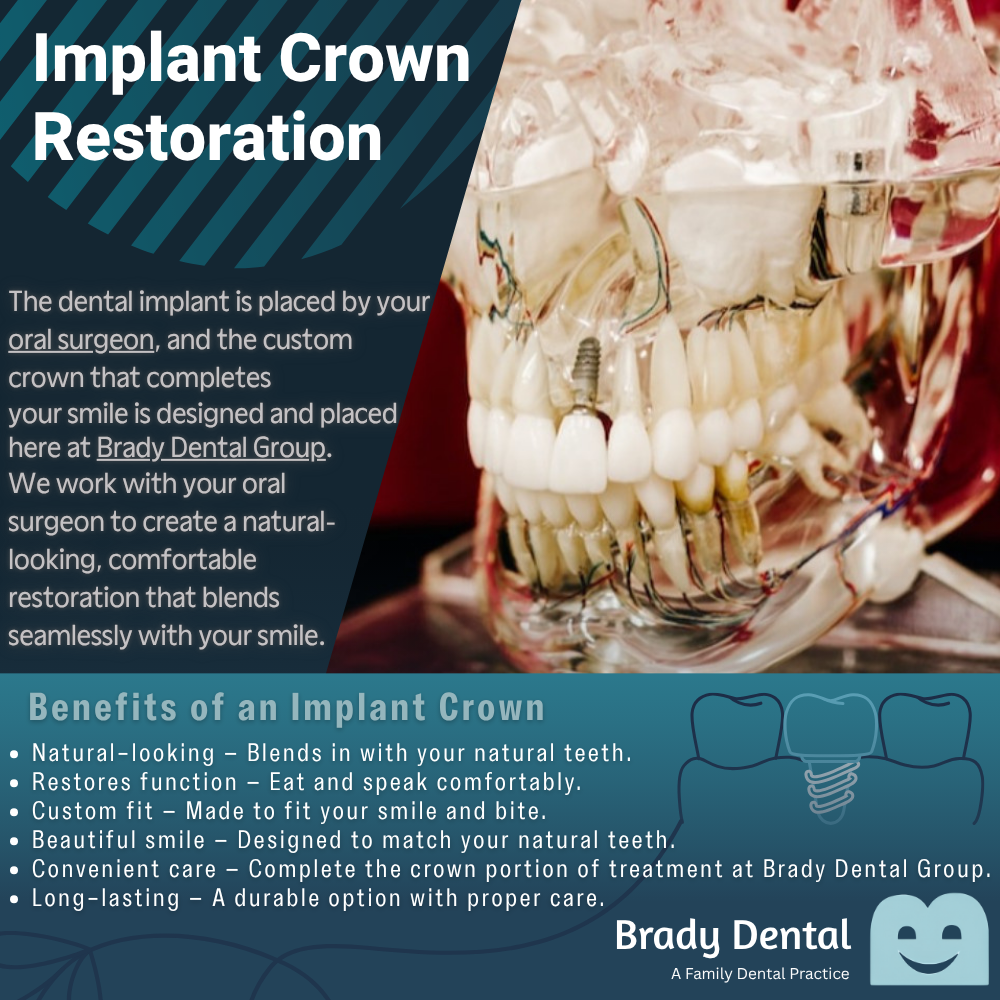 Implant Crown Restoration

The dental implant is placed by your oral surgeon, and the custom crown that completes your smile is designed and placed here at Brady Dental Group. We work with your oral surgeon to create a natural-looking, comfortable restoration that blends seamlessly with your smile.

Benefits of an Implant Crown

• Natural-looking – Blends in with your natural teeth.
• Restores function – Eat and speak comfortably.
• Custom fit – Made to fit your smile and bite.
• Beautiful smile – Designed to match your natural teeth.
• Convenient care – Complete the crown portion of treatment at Brady Dental Group.
• Long-lasting – A durable option with proper care.

Brady Dental
A Family Dental Practice